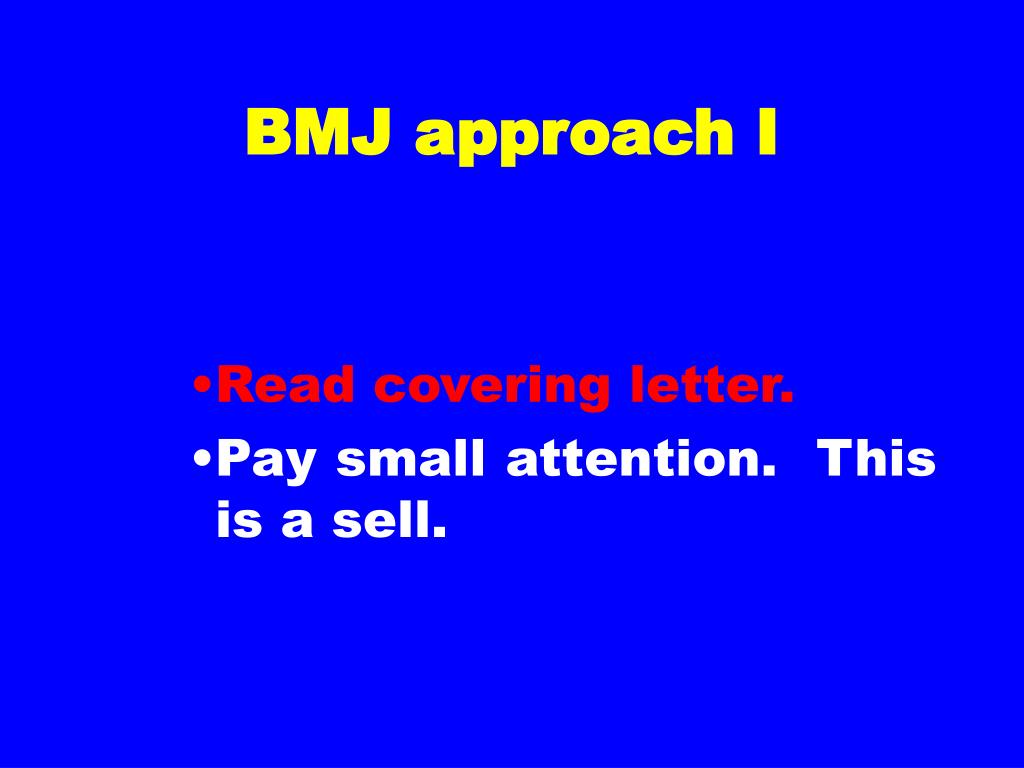 BMJ approach I

•Read covering letter.
•Pay small attention.  This is a sell.